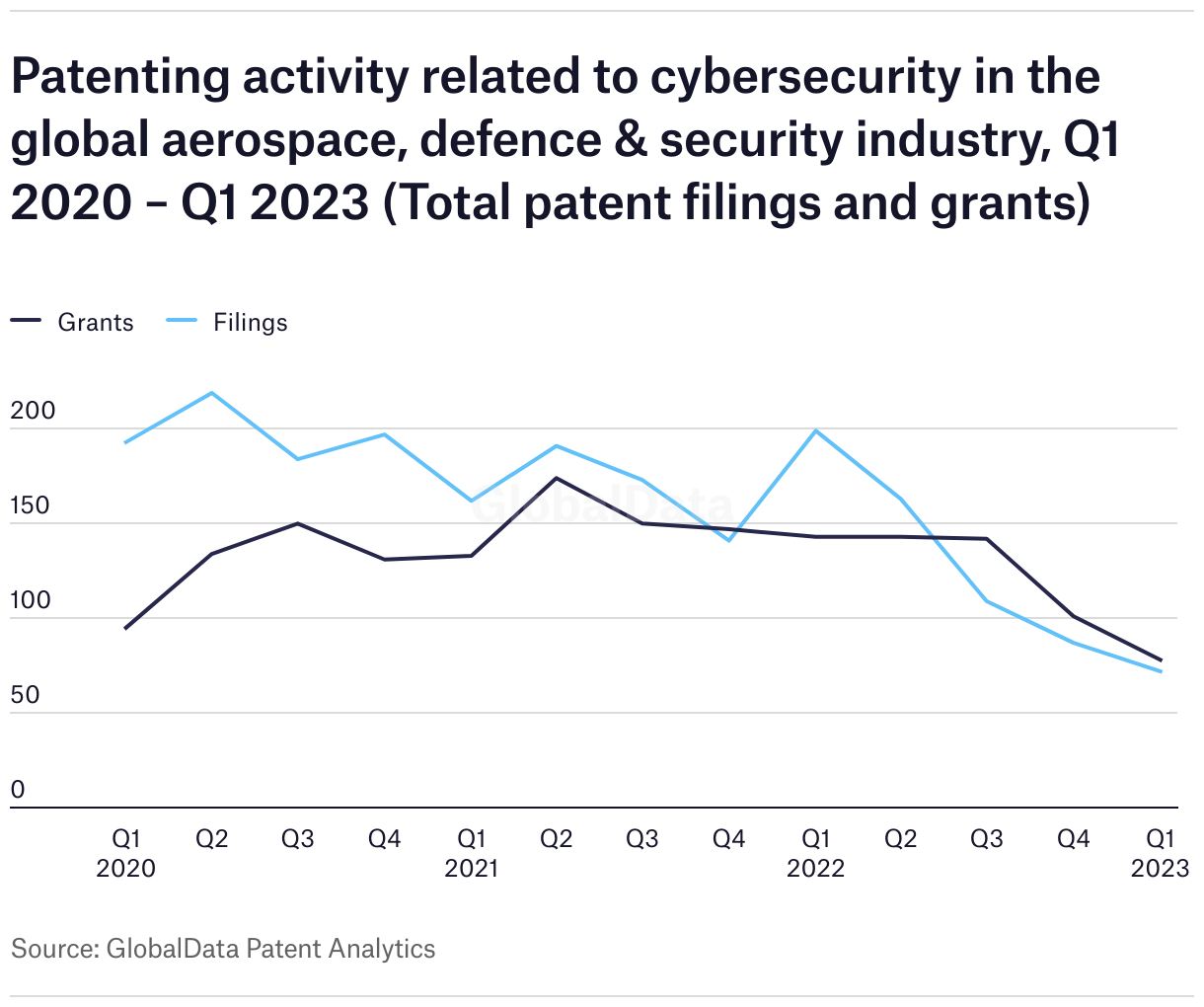 Patenting activity related to cybersecurity in the global aerospace, defence & security industry, Q1 2020 – Q1 2023 (Total patent filings and grants)

Grants Filings

200
150
100
50
0

GlobalData

Q1 2020 Q2 Q3 Q4 Q1 2021 Q2 Q3 Q4 Q1 2022 Q2 Q3 Q4 Q1 2023

Source: GlobalData Patent Analytics